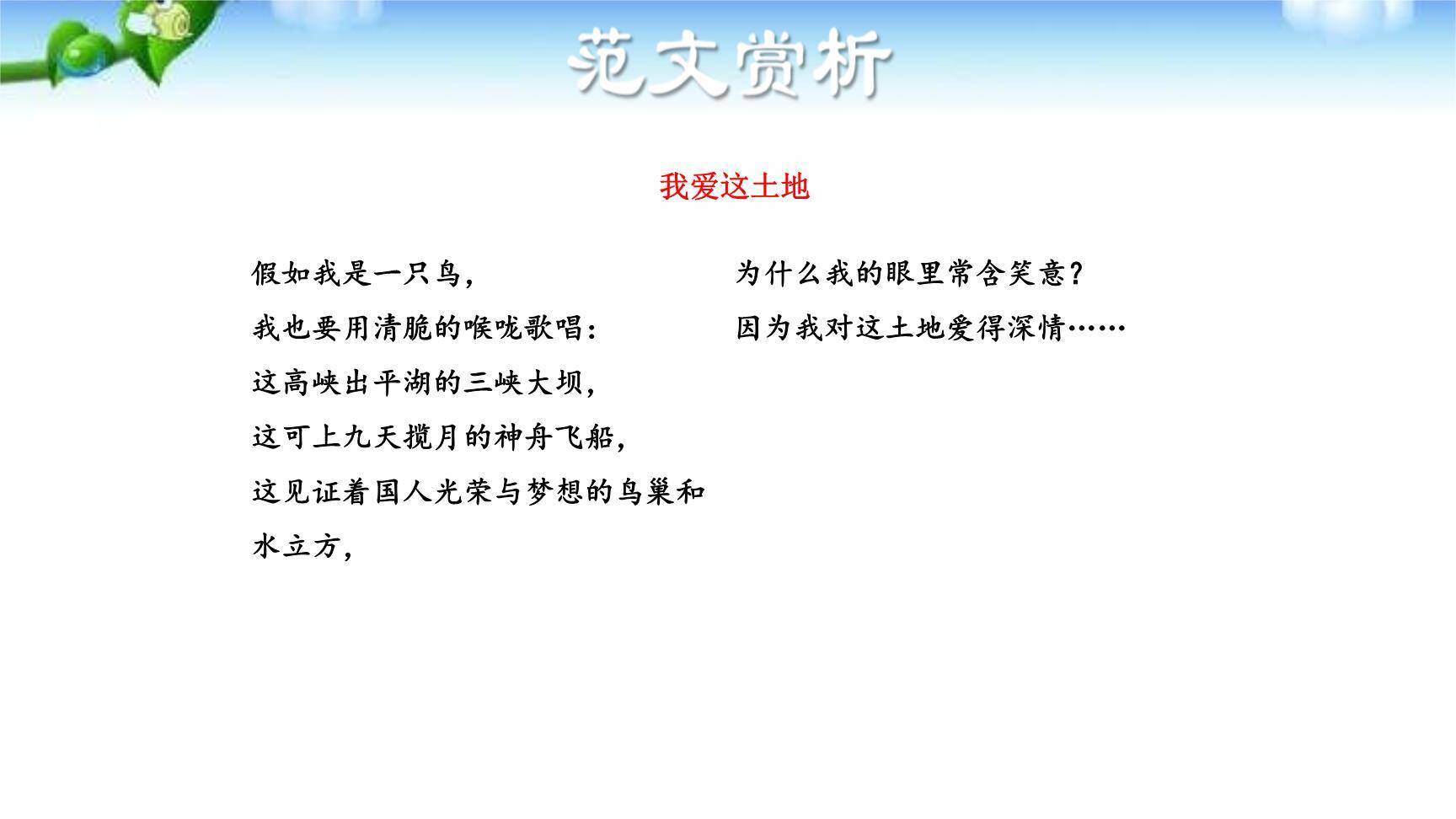 范文赏析

我爱这土地

假如我是一只鸟，
我也要用清脆的喉咙歌唱：
这高峡出平湖的三峡大坝，
这可上九天揽月的神舟飞船，
这见证着国人光荣与梦想的鸟巢和水立方，

为什么我的眼里常含笑意？
因为我对这土地爱得深情……